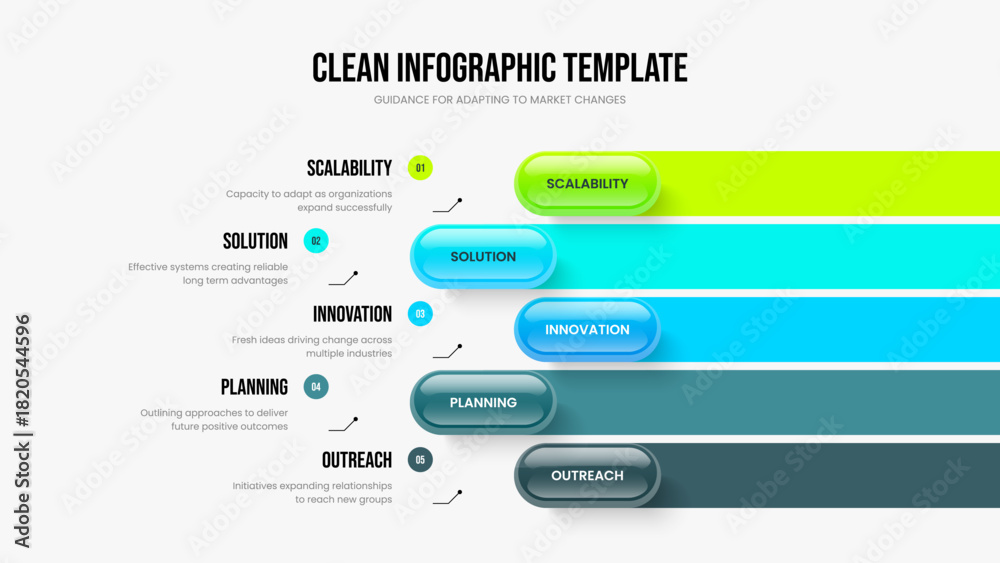 CLEAN INFOGRAPHIC TEMPLATE

GUIDANCE FOR ADAPTING TO MARKET CHANGES

SCALABILITY 01
Capacity to adapt as organizations expand successfully

SCALABILITY

SOLUTION 02
Effective systems creating reliable long term advantages

SOLUTION

INNOVATION 03
Fresh ideas driving change across multiple industries

INNOVATION

PLANNING 04
Outlining approaches to deliver future positive outcomes

PLANNING

OUTREACH 05
Initiatives expanding relationships to reach new groups

OUTREACH

Adobe Stock | #1820544596